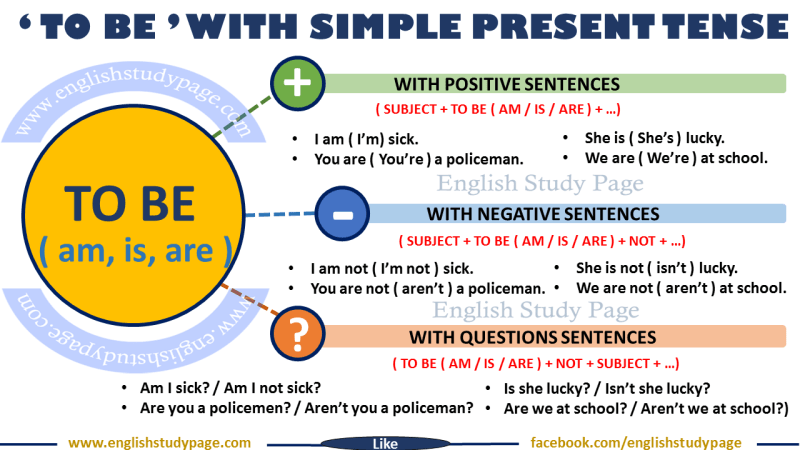 ‘ TO BE ’ WITH SIMPLE PRESENT TENSE

www.englishstudypage.com

TO BE
( am, is, are )

www.englishstudypage.com

+
WITH POSITIVE SENTENCES
( SUBJECT + TO BE ( AM / IS / ARE ) + …)

• I am ( I’m) sick.
• You are ( You’re ) a policeman.
• She is ( She’s ) lucky.
• We are ( We’re ) at school.

English Study Page

-
WITH NEGATIVE SENTENCES
( SUBJECT + TO BE ( AM / IS / ARE ) + NOT + …)

• I am not ( I’m not ) sick.
• You are not ( aren’t ) a policeman.
• She is not ( isn’t ) lucky.
• We are not ( aren’t ) at school.

English Study Page

?
WITH QUESTIONS SENTENCES
( TO BE ( AM / IS / ARE ) + NOT + SUBJECT + …)

• Am I sick? / Am I not sick?
• Are you a policemen? / Aren’t you a policeman?
• Is she lucky? / Isn’t she lucky?
• Are we at school? / Aren’t we at school?)

www.englishstudypage.com
Like
facebook.com/englishstudypage